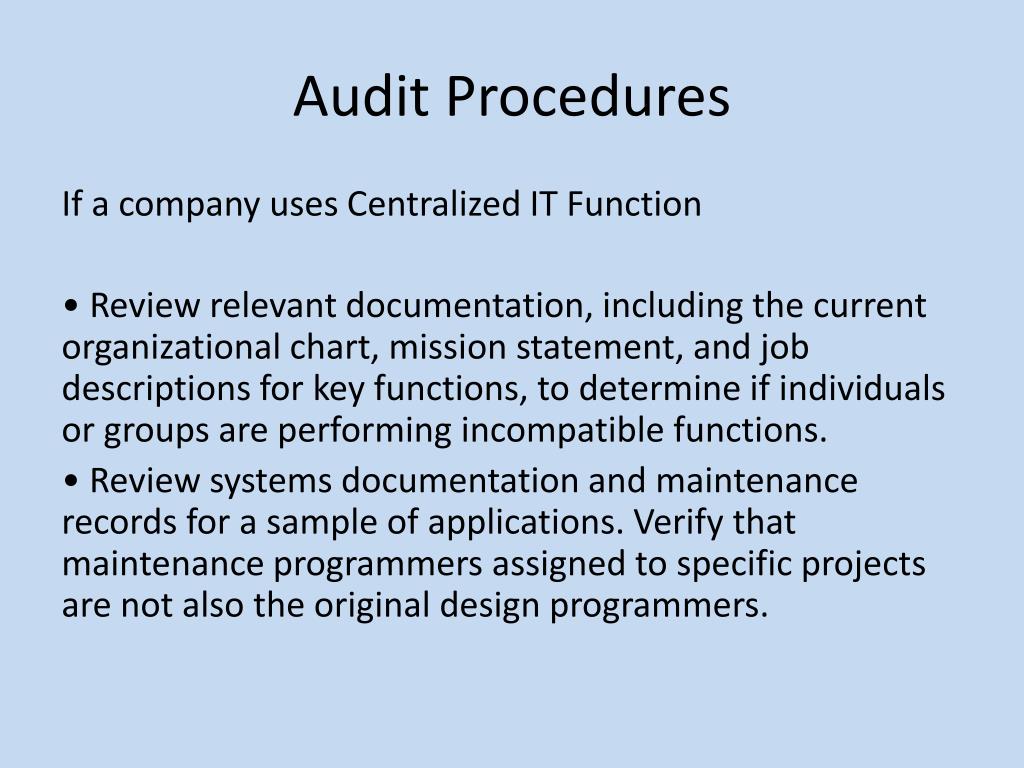 Audit Procedures

If a company uses Centralized IT Function

• Review relevant documentation, including the current organizational chart, mission statement, and job descriptions for key functions, to determine if individuals or groups are performing incompatible functions.

• Review systems documentation and maintenance records for a sample of applications. Verify that maintenance programmers assigned to specific projects are not also the original design programmers.